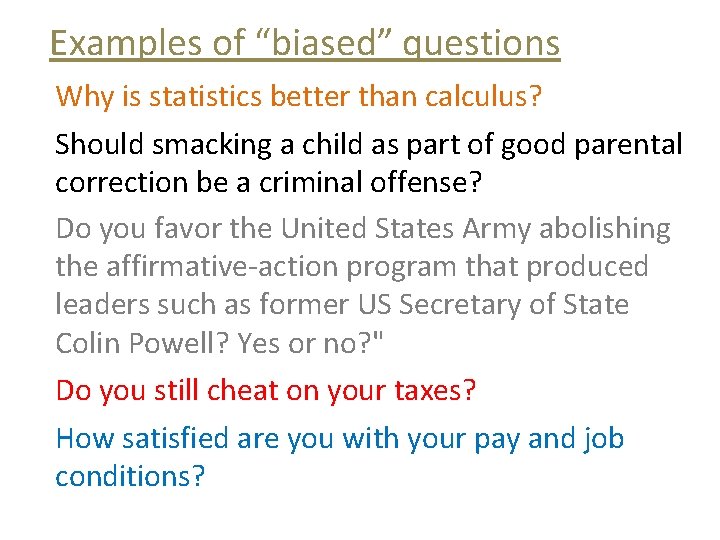 Examples of “biased” questions

Why is statistics better than calculus?

Should smacking a child as part of good parental correction be a criminal offense?

Do you favor the United States Army abolishing the affirmative-action program that produced leaders such as former US Secretary of State Colin Powell? Yes or no?"

Do you still cheat on your taxes?

How satisfied are you with your pay and job conditions?